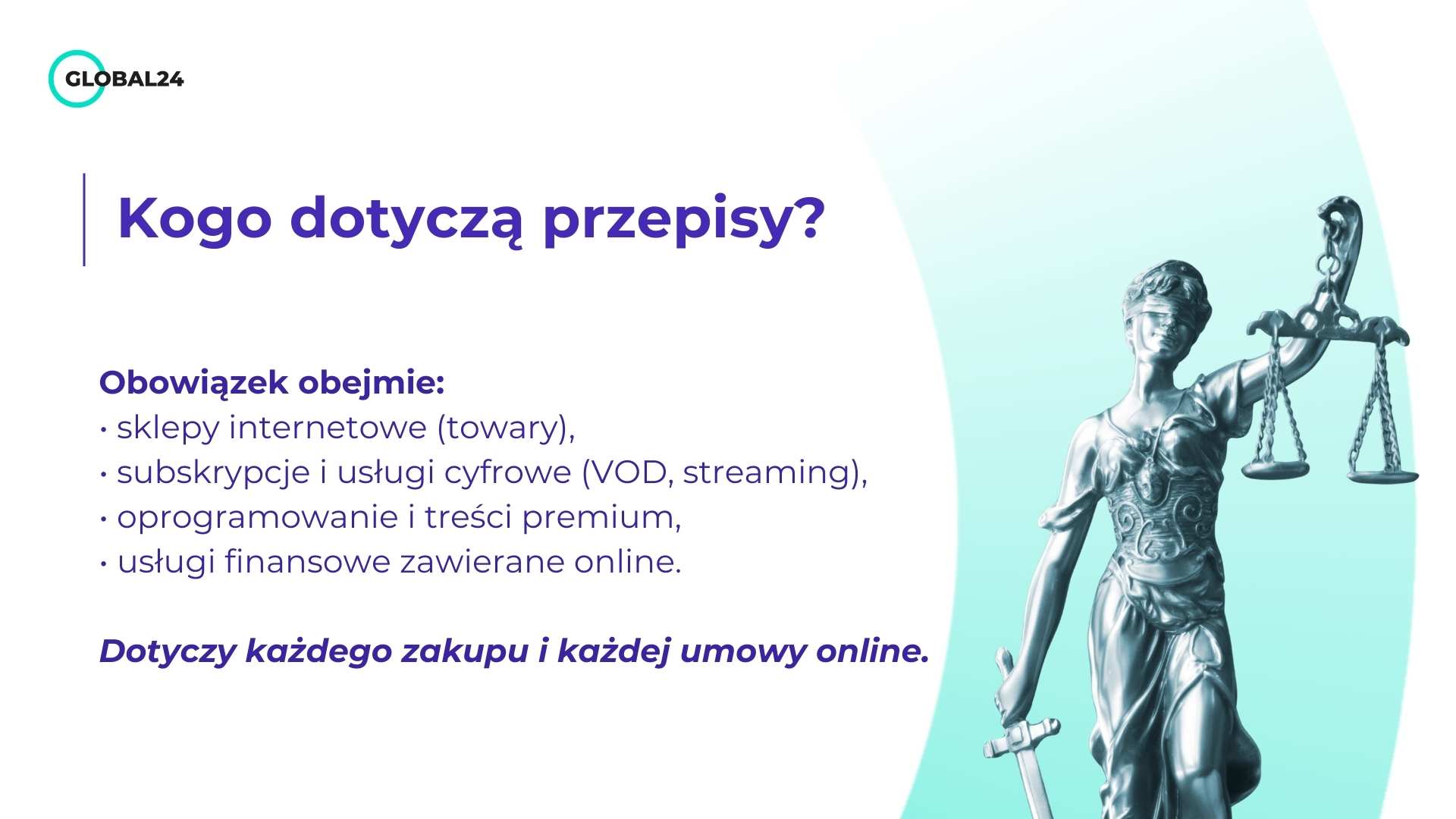 GLOBAL24

Kogo dotyczą przepisy?

Obowiązek obejmie:
• sklepy internetowe (towary),
• subskrypcje i usługi cyfrowe (VOD, streaming),
• oprogramowanie i treści premium,
• usługi finansowe zawierane online.

Dotyczy każdego zakupu i każdej umowy online.